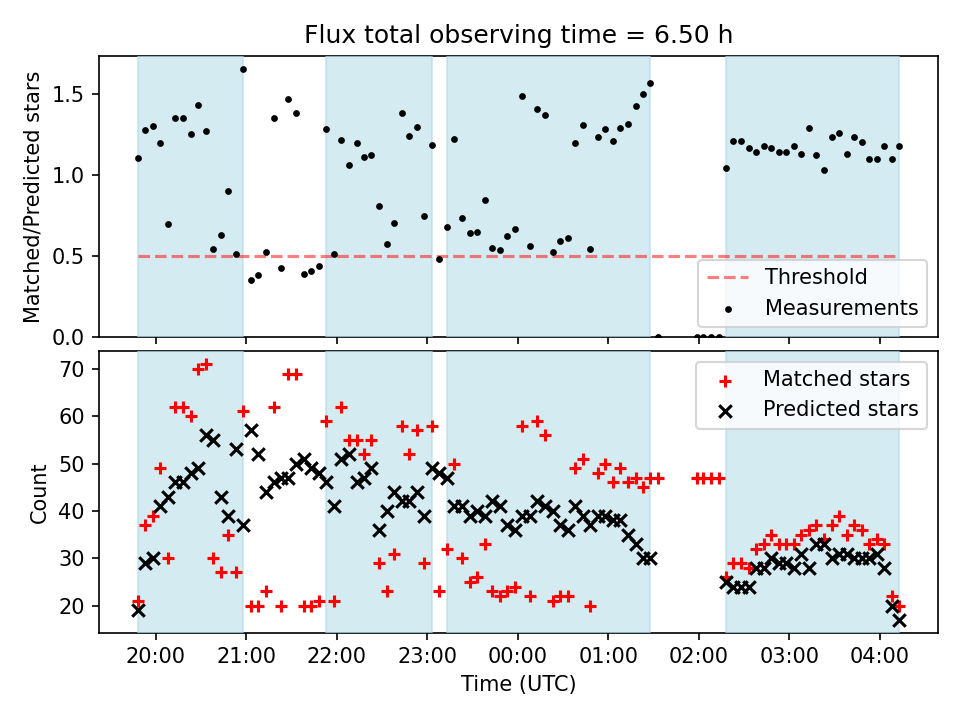 Flux total observing time = 6.50 h

Matched/Predicted stars

1.5
1.0
0.5
0.0

Threshold
Measurements

Count

70
60
50
40
30
20

Matched stars
Predicted stars

20:00
21:00
22:00
23:00
00:00
01:00
02:00
03:00
04:00

Time (UTC)